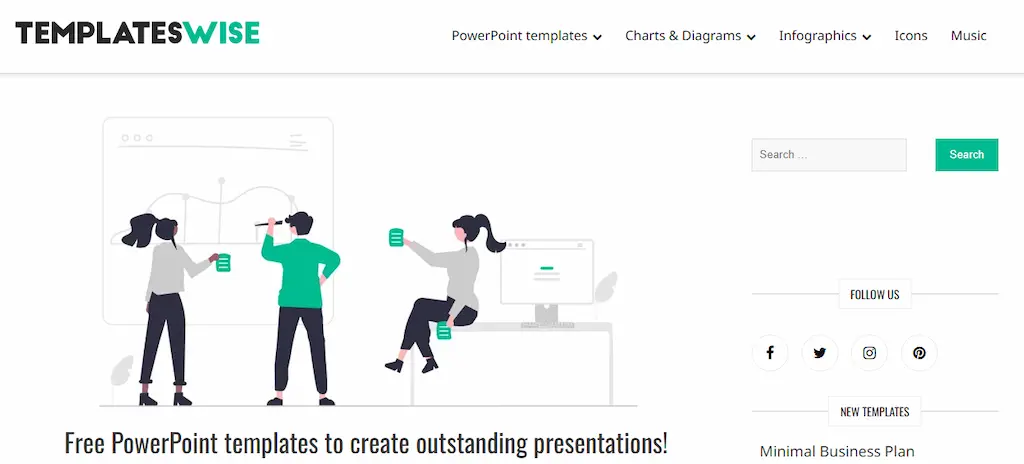 TEMPLATESWISE

PowerPoint templates Charts & Diagrams Infographics Icons Music

Search ...

Search

FOLLOW US

NEW TEMPLATES

Minimal Business Plan

Free PowerPoint templates to create outstanding presentations!